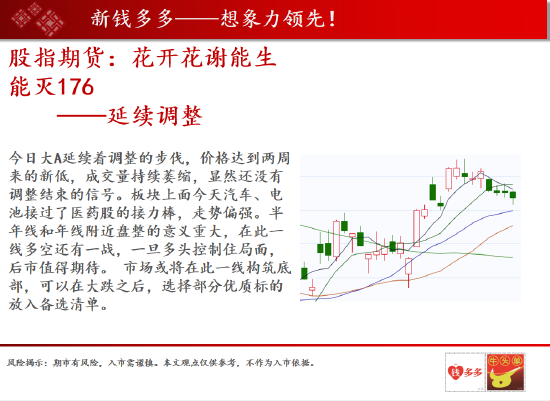 新钱多多——想象力领先！

股指期货：花开花谢能生能灭176
——延续调整

今日大A延续着调整的步伐，价格达到两周来的新低，成交量持续萎缩，显然还没有调整结束的信号。板块上面今天汽车、电池接过了医药股的接力棒，走势偏强。半年线和年线附近盘整的意义重大，在此一线多空还有一战，一旦多头控制住局面，后市值得期待。 市场或将在此一线构筑底部，可以在大跌之后，选择部分优质标的放入备选清单。

风险揭示：期市有风险，入市需谨慎。本文观点仅供参考，不作为入市依据。

钱多多

牛头单